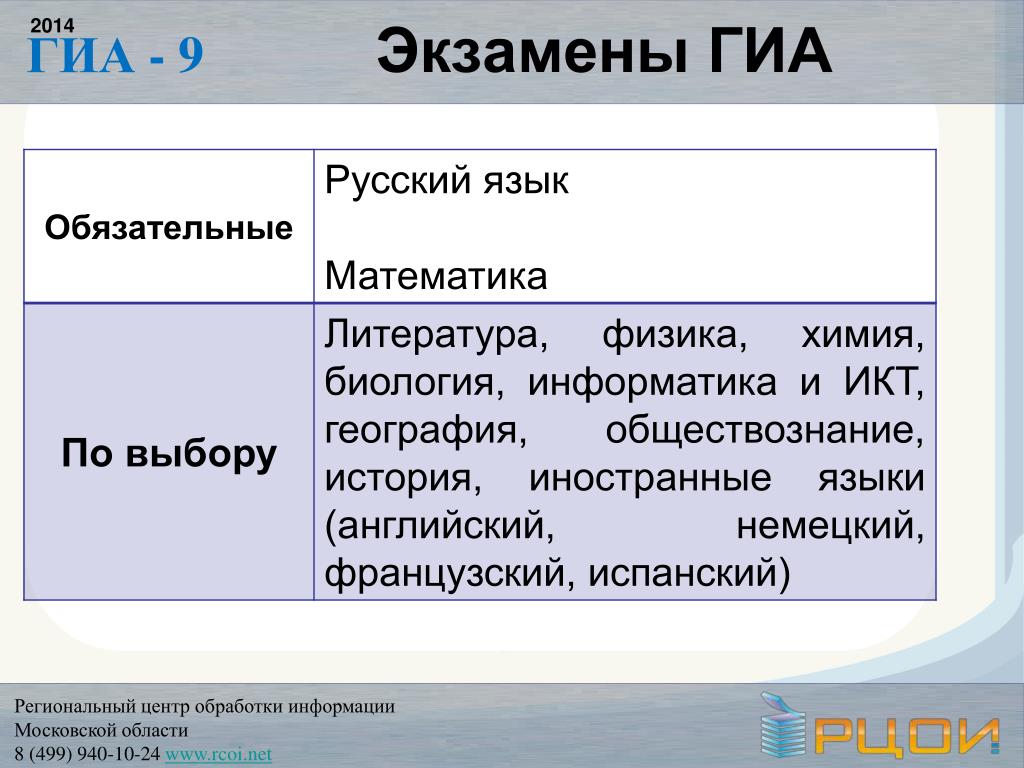 2014
ГИА - 9

Экзамены ГИА

| Обязательные | Русский язык<br><br>Математика |
|---|---|
| По выбору | Литература, физика, химия, биология, информатика и ИКТ, география, обществознание, история, иностранные языки (английский, немецкий, французский, испанский) |

Региональный центр обработки информации
Московской области
8 (499) 940-10-24 www.rcoi.net

РЦОИ